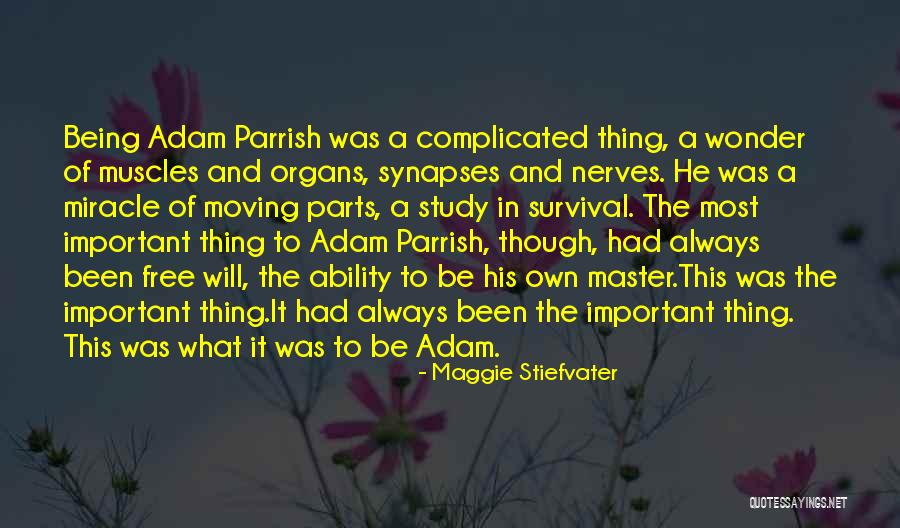 Being Adam Parrish was a complicated thing, a wonder of muscles and organs, synapses and nerves. He was a miracle of moving parts, a study in survival. The most important thing to Adam Parrish, though, had always been free will, the ability to be his own master.This was the important thing.It had always been the important thing. This was what it was to be Adam.

- Maggie Stiefvater

QUOTESSAYINGS.NET